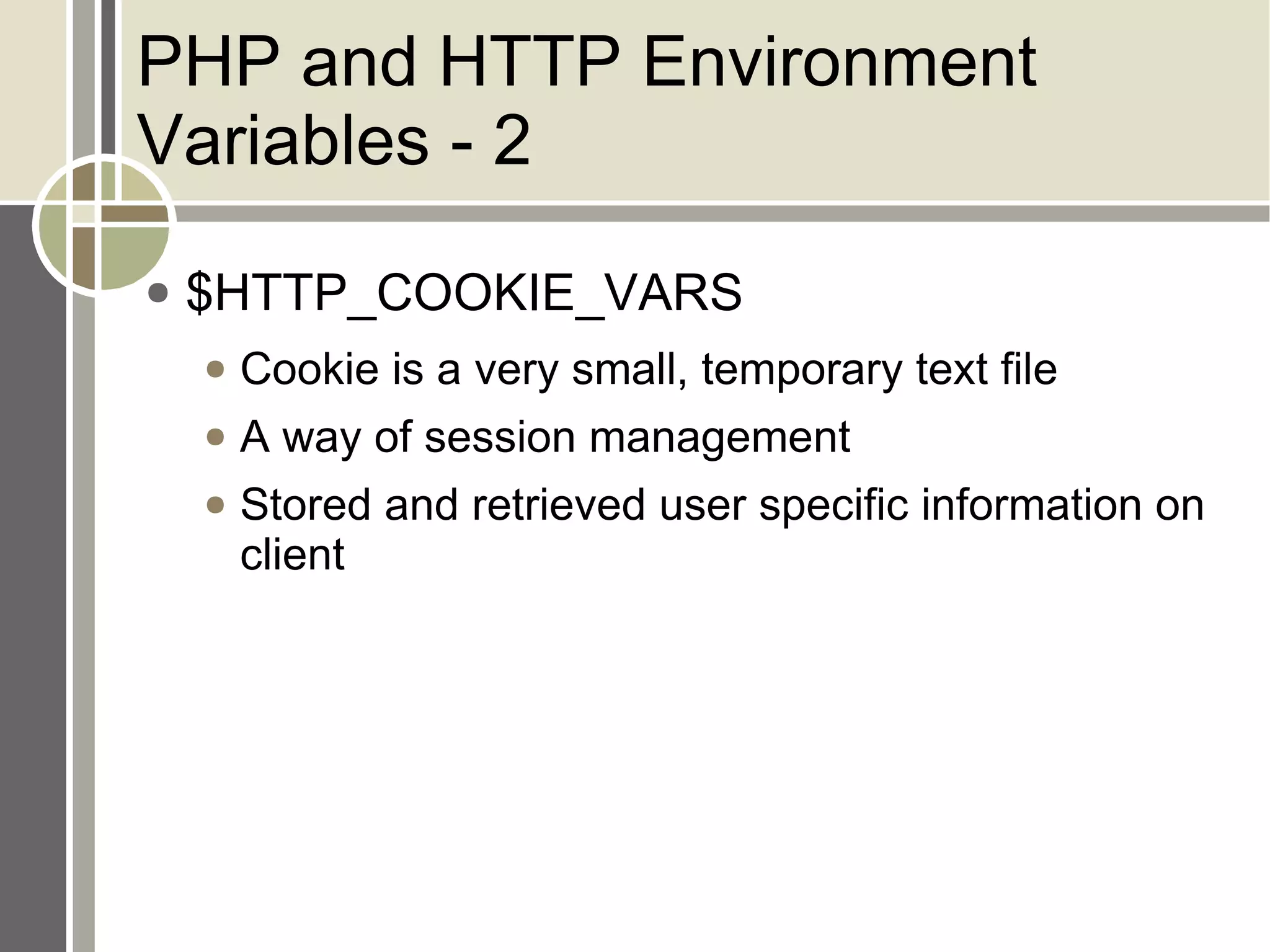 PHP and HTTP Environment Variables - 2

- \$HTTP_COOKIE_VARS
  - Cookie is a very small, temporary text file
  - A way of session management
  - Stored and retrieved user specific information on client